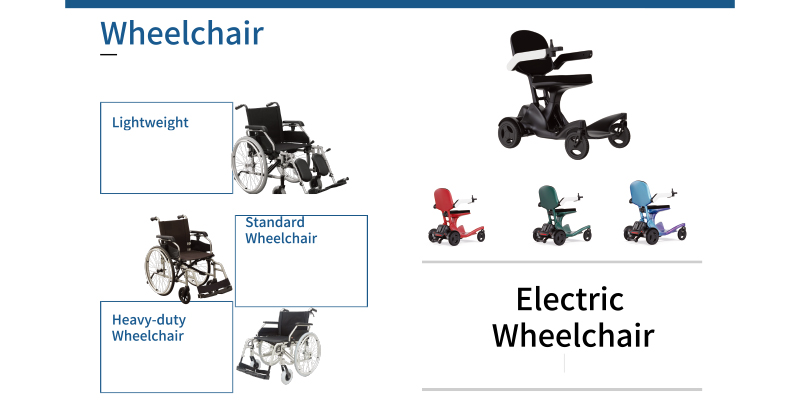 Wheelchair

Lightweight

Standard Wheelchair

Heavy-duty Wheelchair

Electric Wheelchair